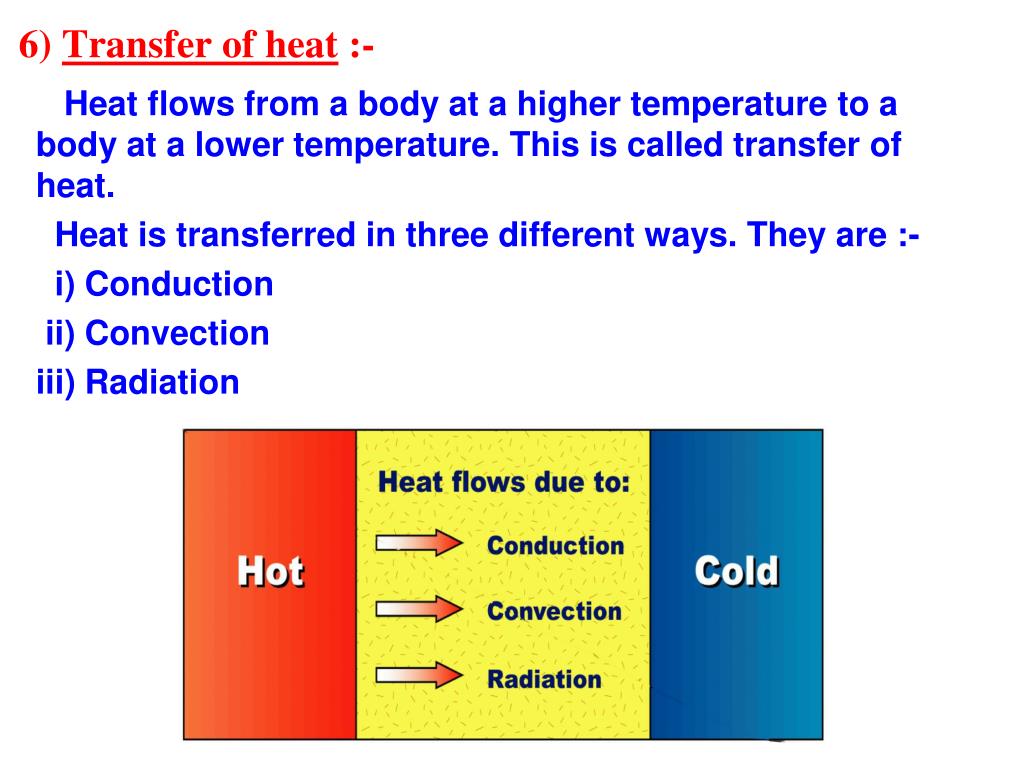 6) Transfer of heat :-

Heat flows from a body at a higher temperature to a body at a lower temperature. This is called transfer of heat.

Heat is transferred in three different ways. They are :-

i) Conduction

ii) Convection

iii) Radiation

Hot

Heat flows due to:

Conduction

Convection

Radiation

Cold